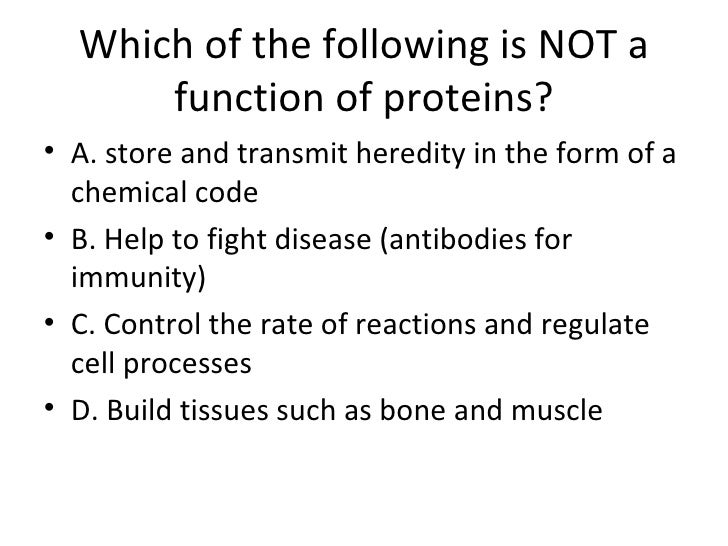 Which of the following is NOT a function of proteins?

• A. store and transmit heredity in the form of a chemical code

• B. Help to fight disease (antibodies for immunity)

• C. Control the rate of reactions and regulate cell processes

• D. Build tissues such as bone and muscle